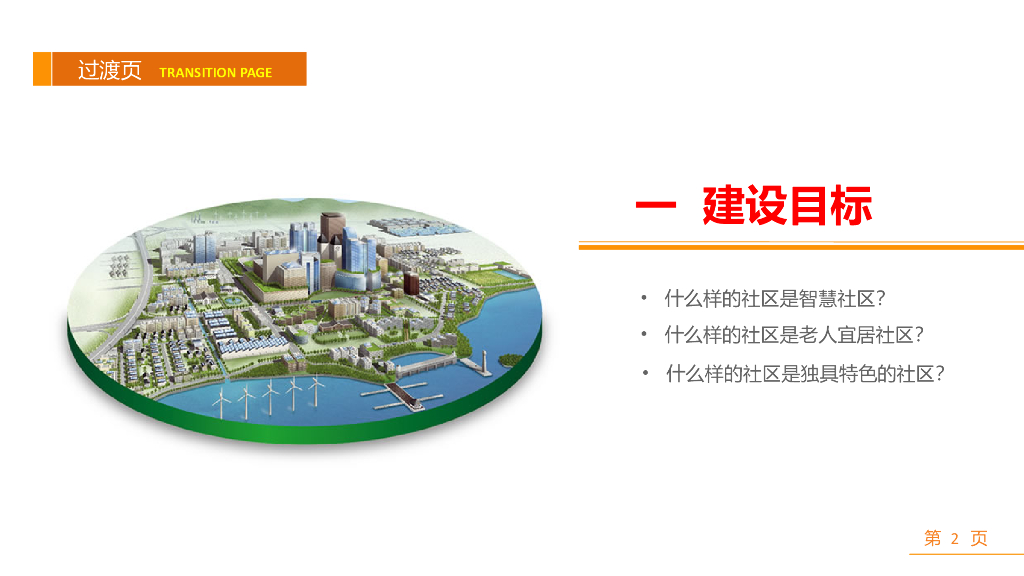 过渡页 TRANSITION PAGE

一 建设目标

• 什么样的社区是智慧社区?
• 什么样的社区是老人宜居社区?
• 什么样的社区是独具特色的社区?

第 2 页